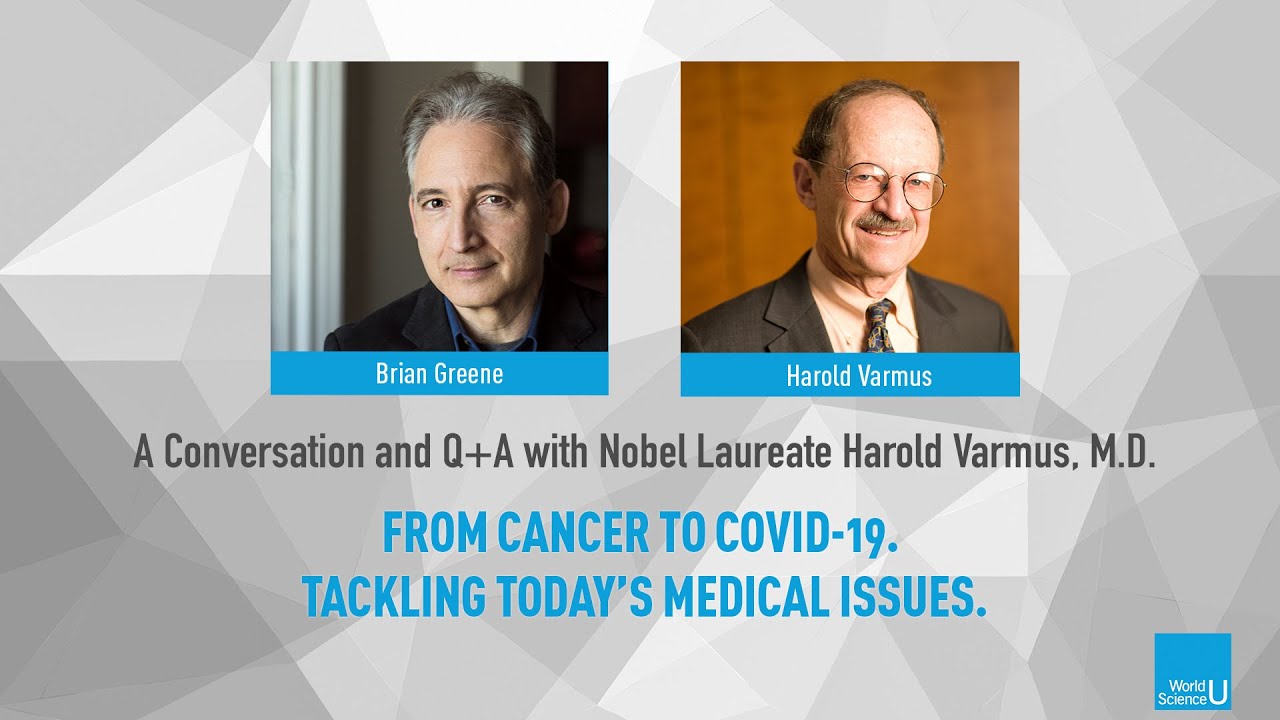 Brian Greene

Harold Varmus

A Conversation and Q+A with Nobel Laureate Harold Varmus, M.D.

FROM CANCER TO COVID-19.
TACKLING TODAY'S MEDICAL ISSUES.

World Science U